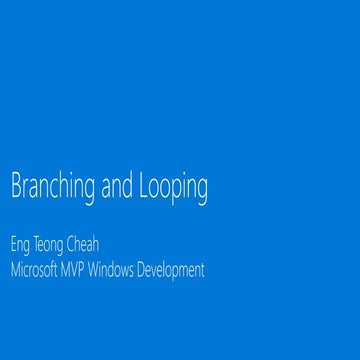 Branching and Looping

Eng Teong Cheah
Microsoft MVP Windows Development